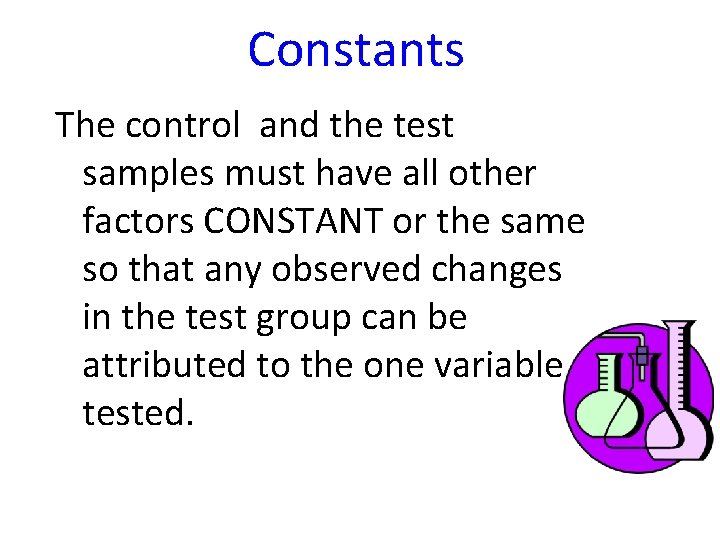 Constants

The control and the test samples must have all other factors CONSTANT or the same so that any observed changes in the test group can be attributed to the one variable tested.